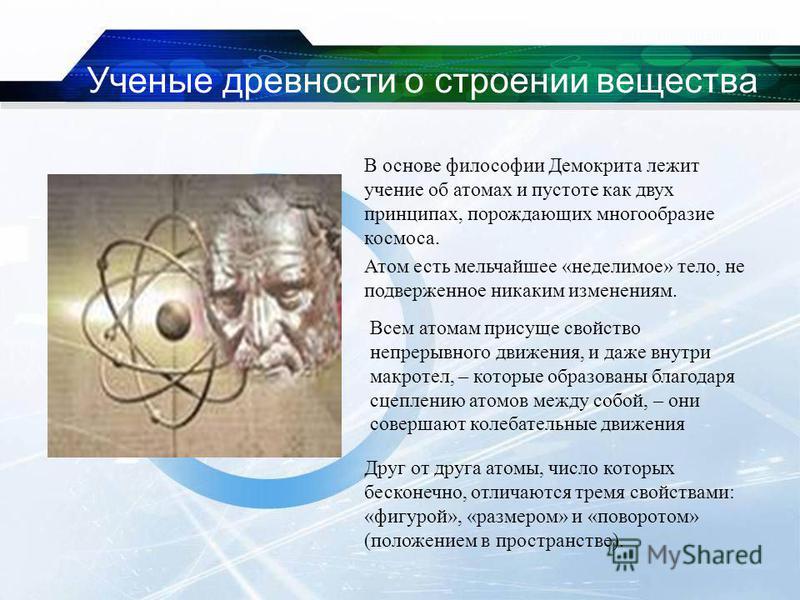 Ученые древности о строении вещества

В основе философии Демокрита лежит учение об атомах и пустоте как двух принципах, порождающих многообразие космоса.

Атом есть мельчайшее «неделимое» тело, не подверженное никаким изменениям.

Всем атомам присуще свойство непрерывного движения, и даже внутри макротел, – которые образованы благодаря сцеплению атомов между собой, – они совершают колебательные движения

Друг от друга атомы, число которых бесконечно, отличаются тремя свойствами: «фигурой», «размером» и «поворотом» (положением в пространстве).

MyShared